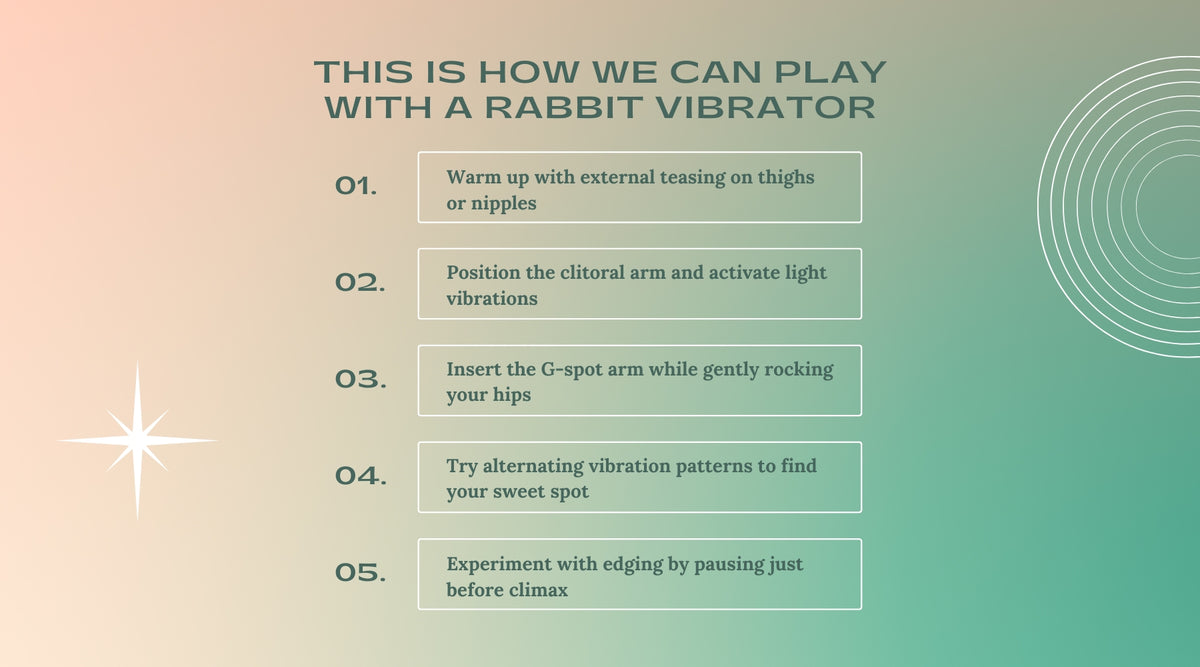 THIS IS HOW WE CAN PLAY WITH A RABBIT VIBRATOR

01.
Warm up with external teasing on thighs or nipples

02.
Position the clitoral arm and activate light vibrations

03.
Insert the G-spot arm while gently rocking your hips

04.
Try alternating vibration patterns to find your sweet spot

05.
Experiment with edging by pausing just before climax